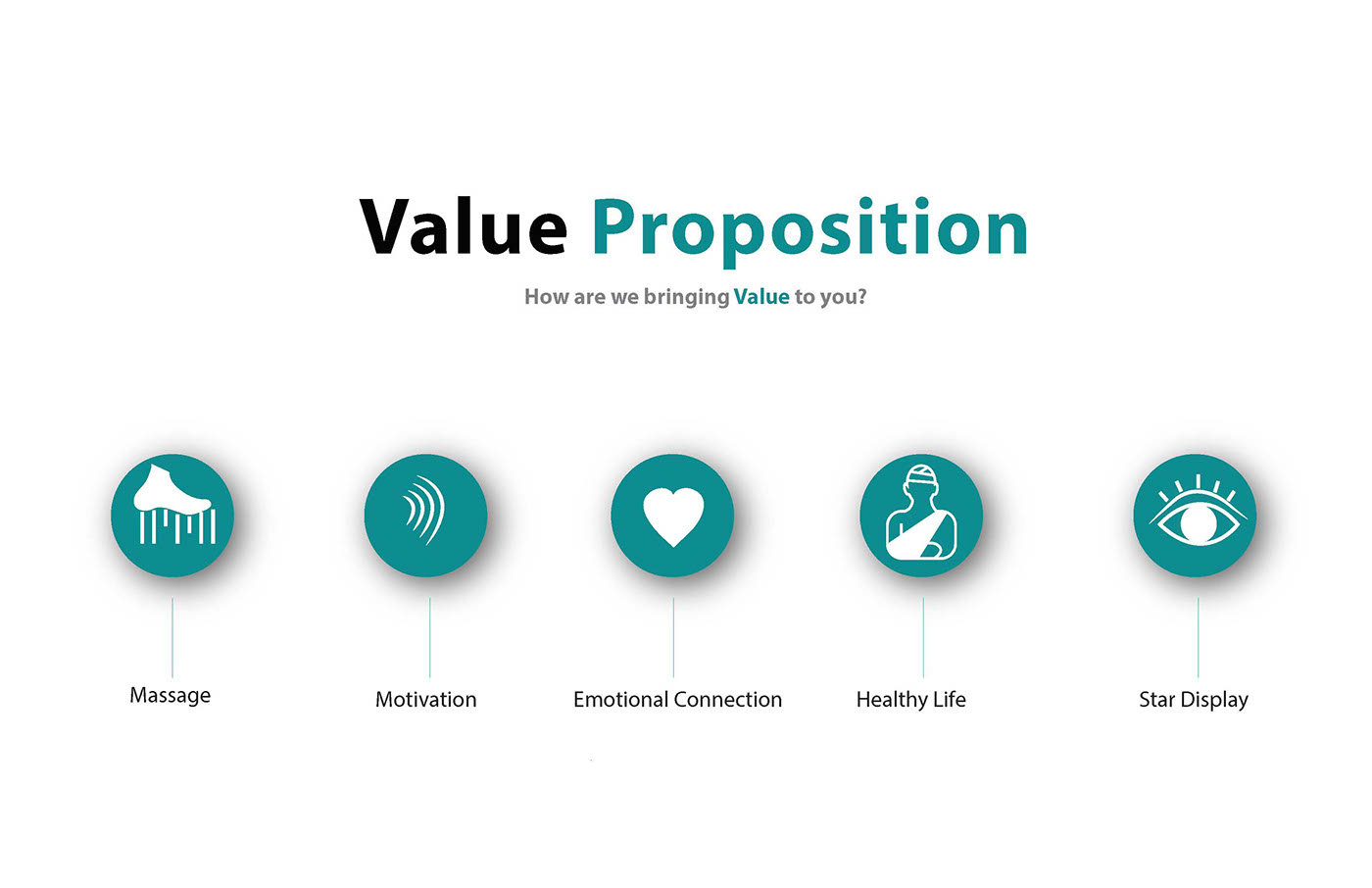 Value Proposition

How are we bringing Value to you?

Massage

Motivation

Emotional Connection

Healthy Life

Star Display